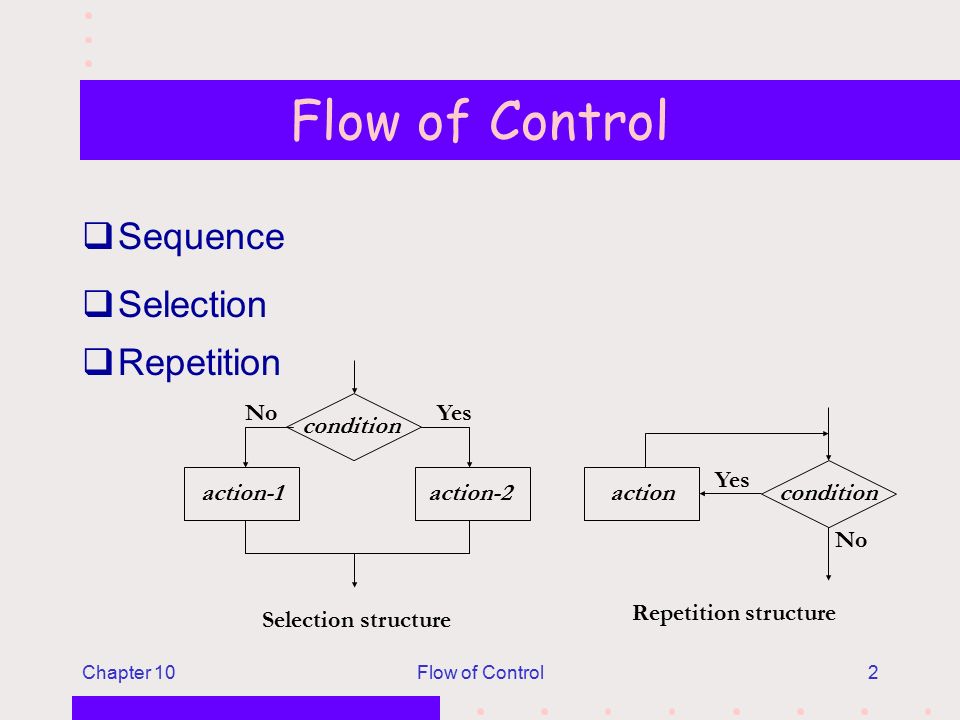 Flow of Control

❑ Sequence

❑ Selection

❑ Repetition

No
condition
Yes
action-1
action-2

Selection structure

action
Yes
condition
No

Repetition structure

Chapter 10
Flow of Control
2